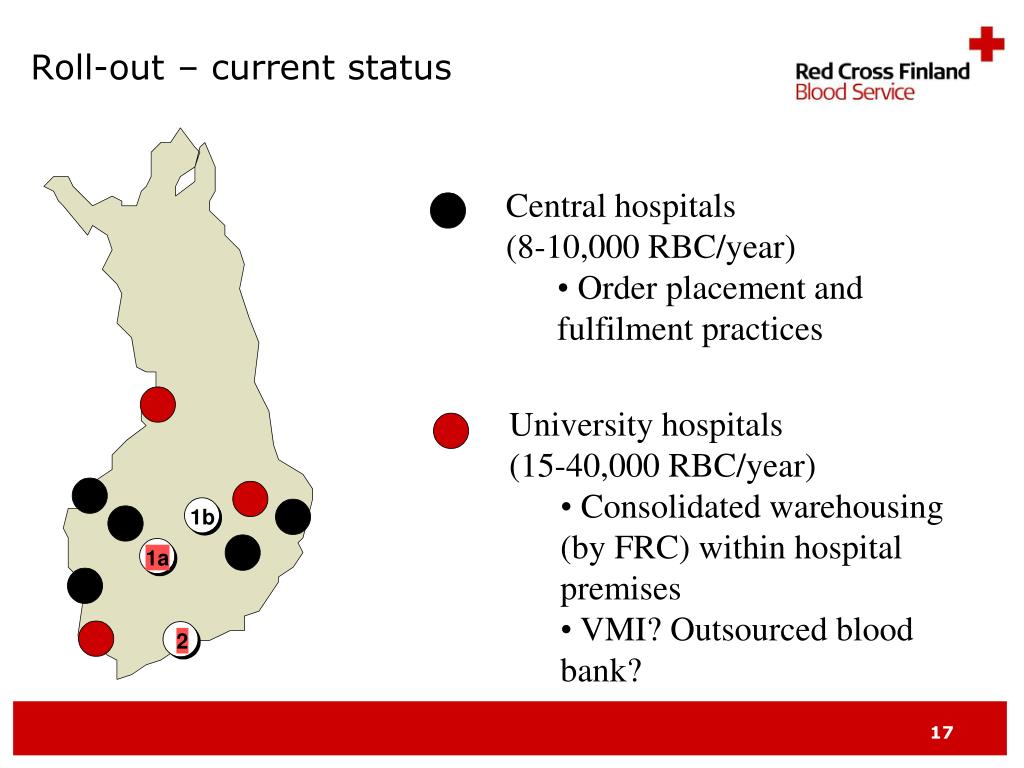 Roll-out – current status

Red Cross Finland
Blood Service

1b
1a
2

Central hospitals
(8-10,000 RBC/year)
• Order placement and fulfilment practices

University hospitals
(15-40,000 RBC/year)
• Consolidated warehousing (by FRC) within hospital premises
• VMI? Outsourced blood bank?

17